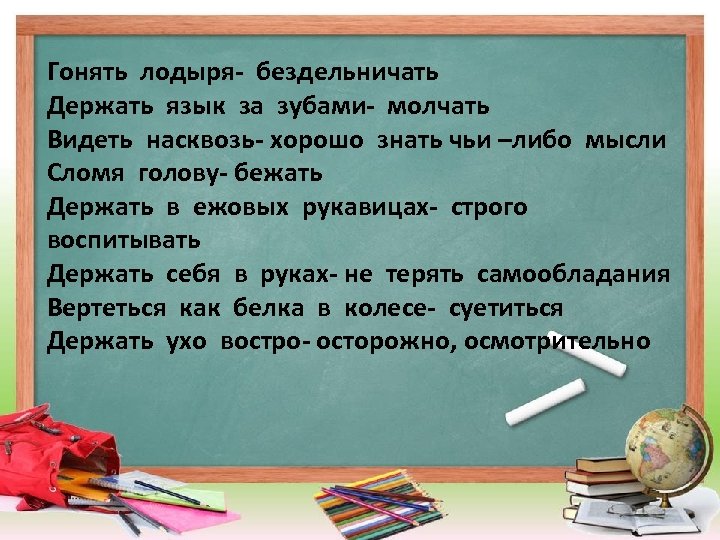 Гонять лодыря- бездельничать
Держать язык за зубами- молчать
Видеть насквозь- хорошо знать чьи –либо мысли
Сломя голову- бежать
Держать в ежовых рукавицах- строго воспитывать
Держать себя в руках- не терять самообладания
Вертеться как белка в колесе- суетиться
Держать ухо востро- осторожно, осмотрительно